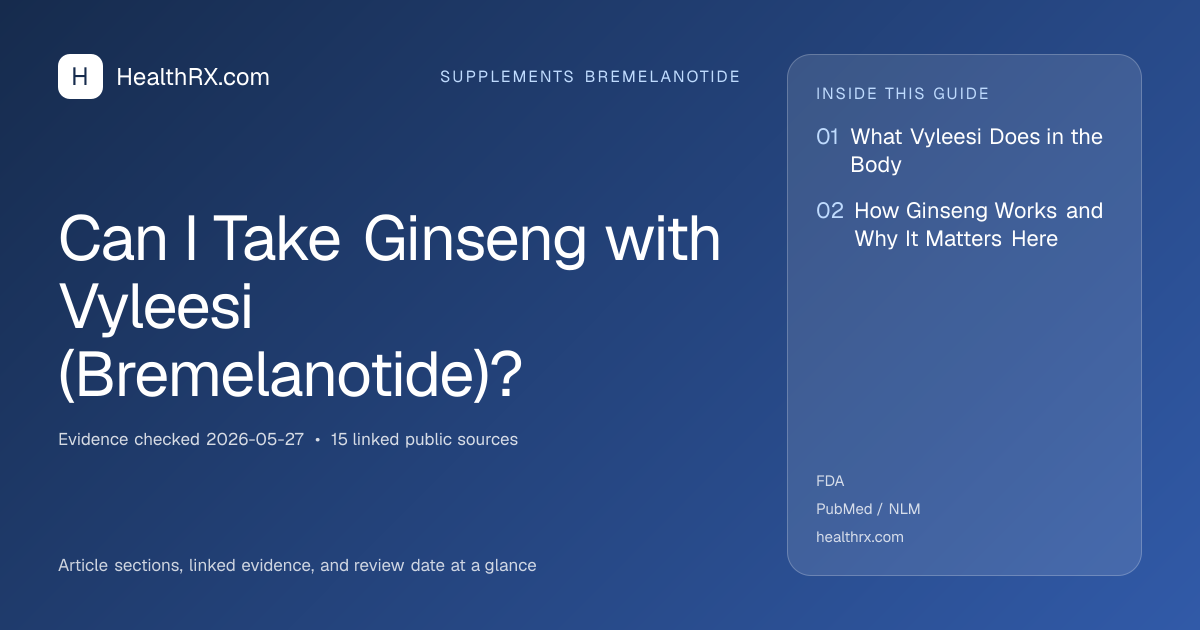 H HealthRX.com

SUPPLEMENTS BREMELANOTIDE

Can I Take Ginseng with Vyleesi (Bremelanotide)?

Evidence checked 2026-05-27 • 15 linked public sources

Article sections, linked evidence, and review date at a glance

INSIDE THIS GUIDE

01 What Vyleesi Does in the Body

02 How Ginseng Works and Why It Matters Here

FDA

PubMed / NLM

healthrx.com